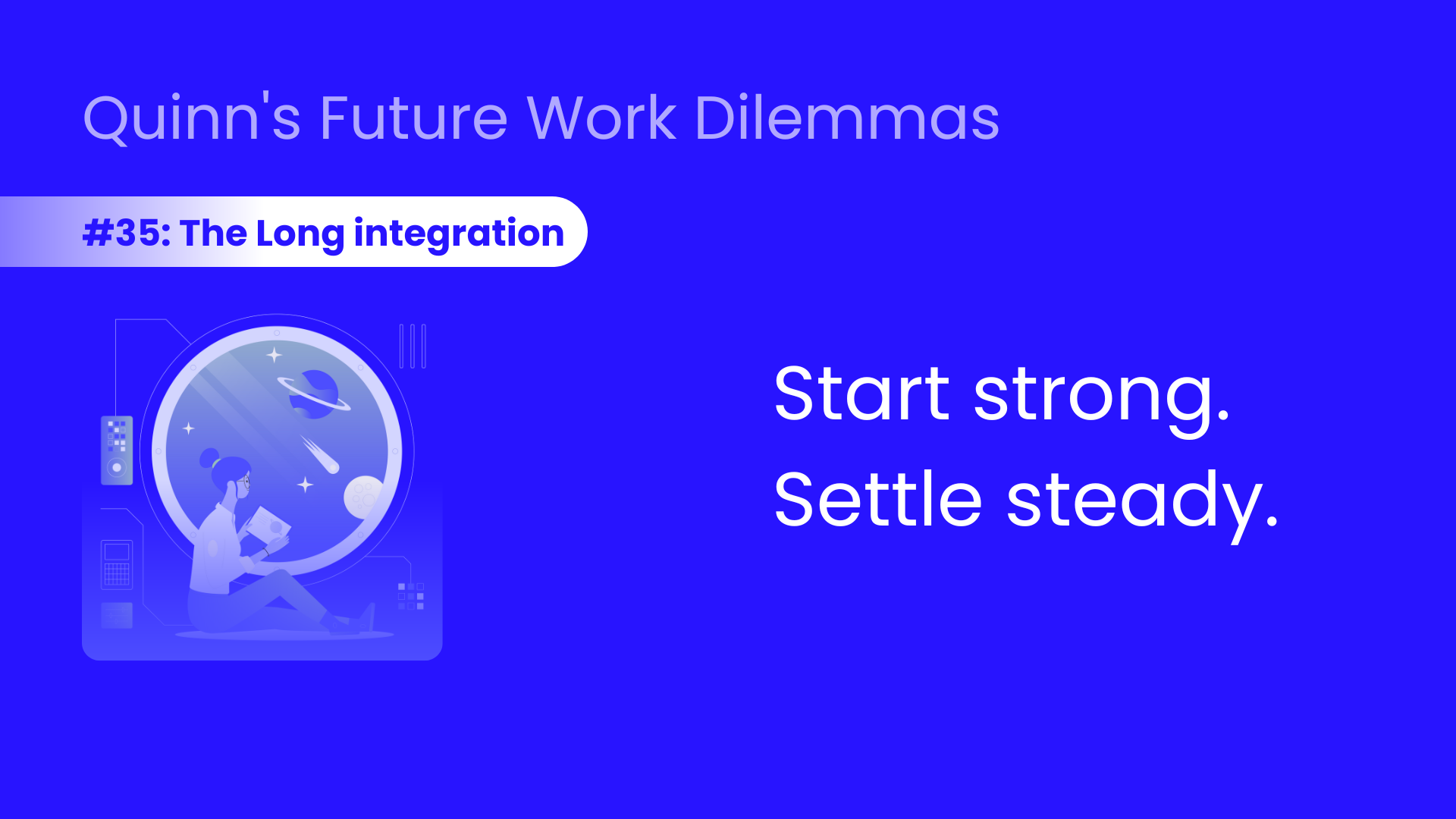 Quinn's Future Work Dilemmas

#35: The Long integration

Start strong.
Settle steady.